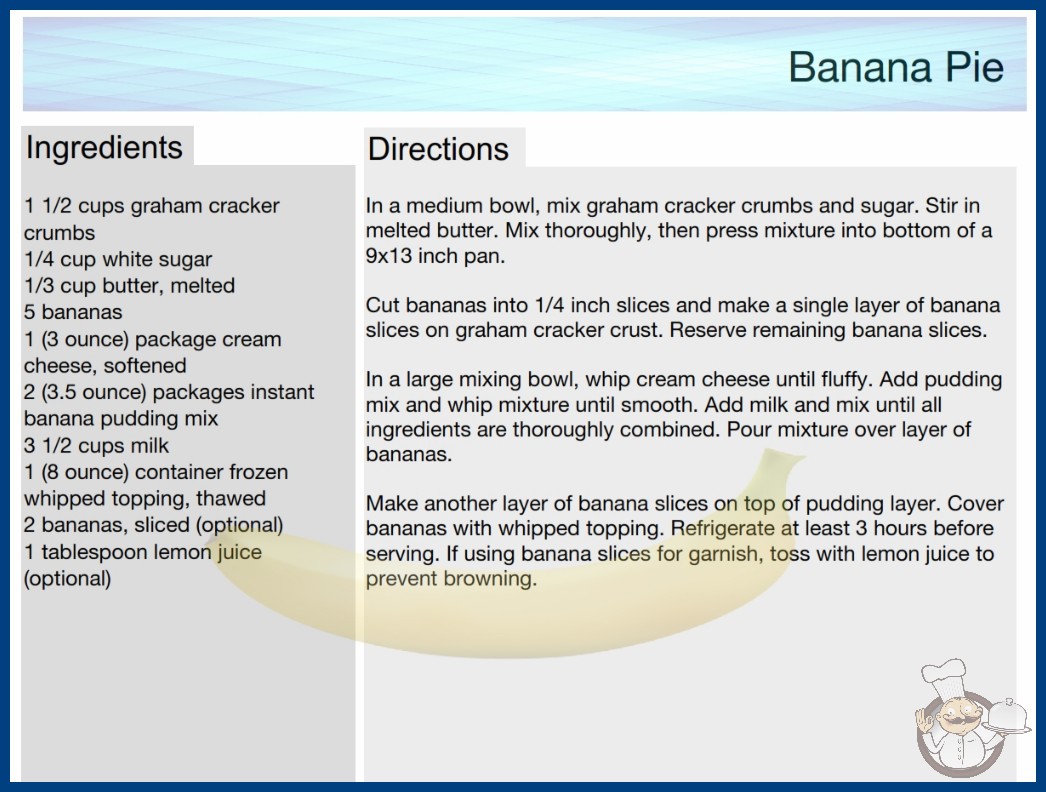 Banana Pie

Ingredients

1 1/2 cups graham cracker crumbs
1/4 cup white sugar
1/3 cup butter, melted
5 bananas
1 (3 ounce) package cream cheese, softened
2 (3.5 ounce) packages instant banana pudding mix
3 1/2 cups milk
1 (8 ounce) container frozen whipped topping, thawed
2 bananas, sliced (optional)
1 tablespoon lemon juice (optional)

Directions

In a medium bowl, mix graham cracker crumbs and sugar. Stir in melted butter. Mix thoroughly, then press mixture into bottom of a 9x13 inch pan.

Cut bananas into 1/4 inch slices and make a single layer of banana slices on graham cracker crust. Reserve remaining banana slices.

In a large mixing bowl, whip cream cheese until fluffy. Add pudding mix and whip mixture until smooth. Add milk and mix until all ingredients are thoroughly combined. Pour mixture over layer of bananas.

Make another layer of banana slices on top of pudding layer. Cover bananas with whipped topping. Refrigerate at least 3 hours before serving. If using banana slices for garnish, toss with lemon juice to prevent browning.